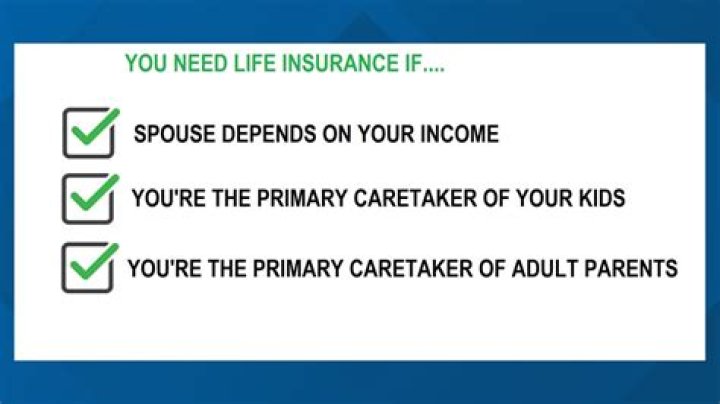 YOU NEED LIFE INSURANCE IF....

SPOUSE DEPENDS ON YOUR INCOME

YOU'RE THE PRIMARY CARETAKER OF YOUR KIDS

YOU'RE THE PRIMARY CARETAKER OF ADULT PARENTS